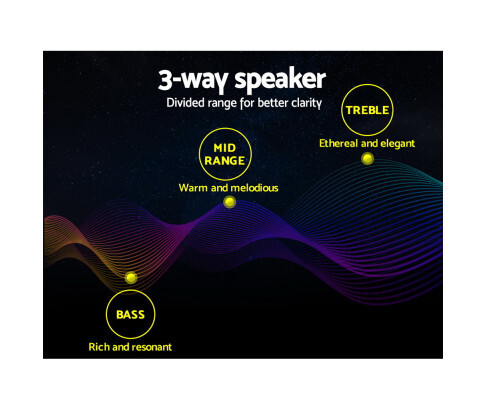 3-way speaker
Divided range for better clarity

TREBLE
Ethereal and elegant

MID RANGE
Warm and melodious

BASS
Rich and resonant